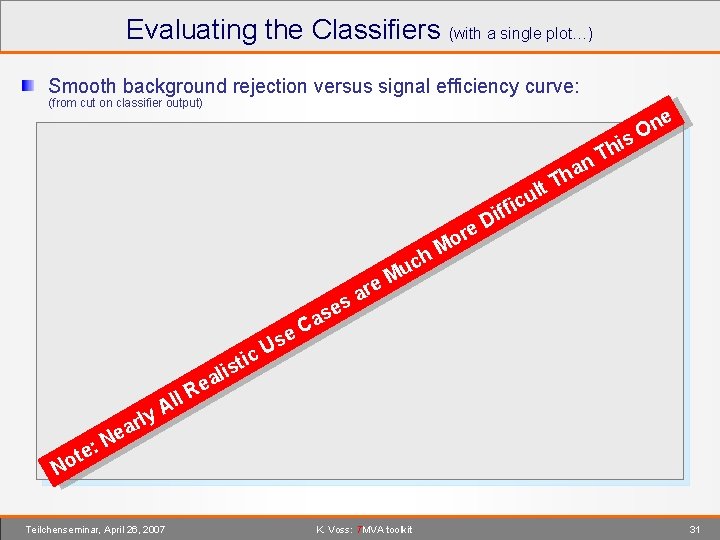 Evaluating the Classifiers (with a single plot…)

Smooth background rejection versus signal efficiency curve:
(from cut on classifier output)

Note: Nearly All Realistic Use Cases are Much More Difficult Than This One

Teilchenseminar, April 26, 2007 K. Voss: TMVA toolkit 31